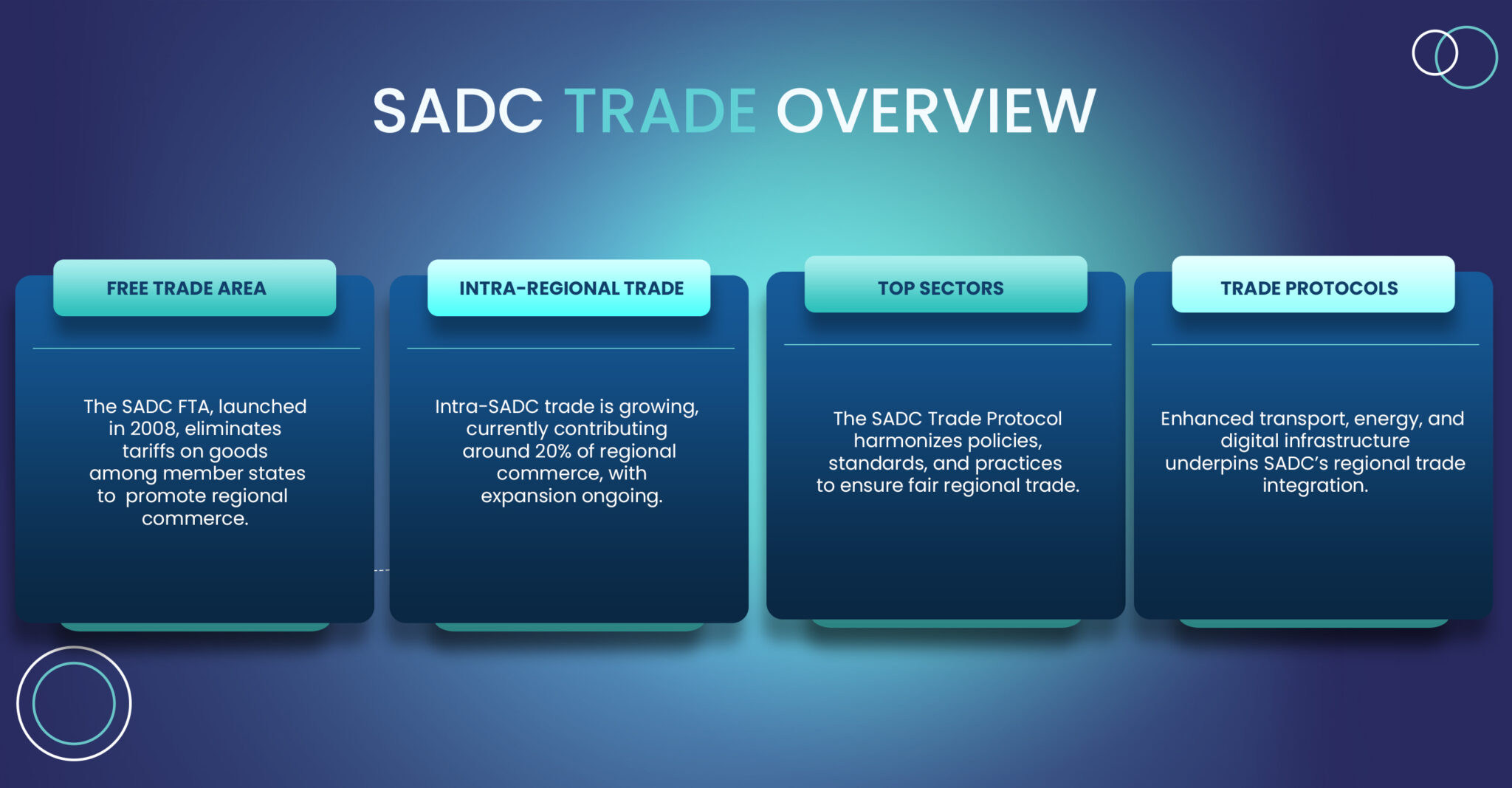 SADC TRADE OVERVIEW

FREE TRADE AREA

The SADC FTA, launched in 2008, eliminates tariffs on goods among member states to promote regional commerce.

INTRA-REGIONAL TRADE

Intra-SADC trade is growing, currently contributing around 20% of regional commerce, with expansion ongoing.

TOP SECTORS

The SADC Trade Protocol harmonizes policies, standards, and practices to ensure fair regional trade.

TRADE PROTOCOLS

Enhanced transport, energy, and digital infrastructure underpins SADC's regional trade integration.